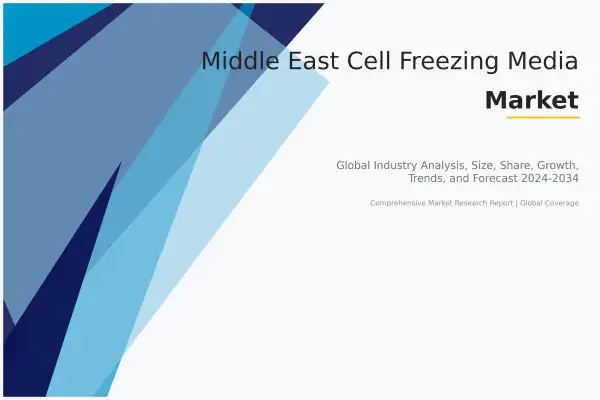 Middle East Cell Freezing Media

Market

Global Industry Analysis, Size, Share, Growth, Trends, and Forecast 2024-2034

Comprehensive Market Research Report | Global Coverage